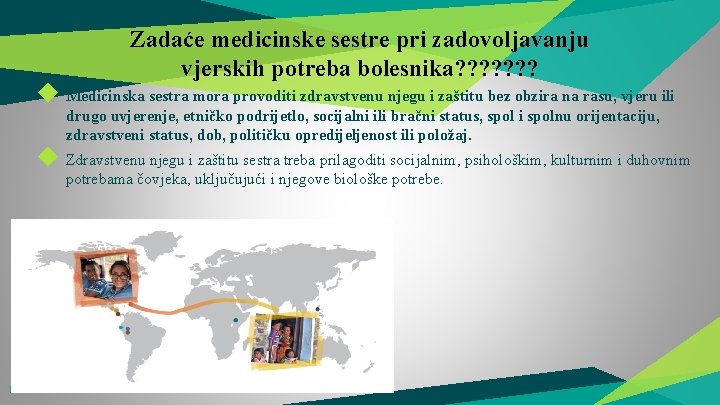 Zadaće medicinske sestre pri zadovoljavanju vjerskih potreba bolesnika???????

Medicinska sestra mora provoditi zdravstvenu njegu i zaštitu bez obzira na rasu, vjeru ili drugo uvjerenje, etničko podrijetlo, socijalni ili bračni status, spol i spolnu orijentaciju, zdravstveni status, dob, političku opredijeljenost ili položaj.

Zdravstvenu njegu i zaštitu sestra treba prilagoditi socijalnim, psihološkim, kulturnim i duhovnim potrebama čovjeka, uključujući i njegove biološke potrebe.